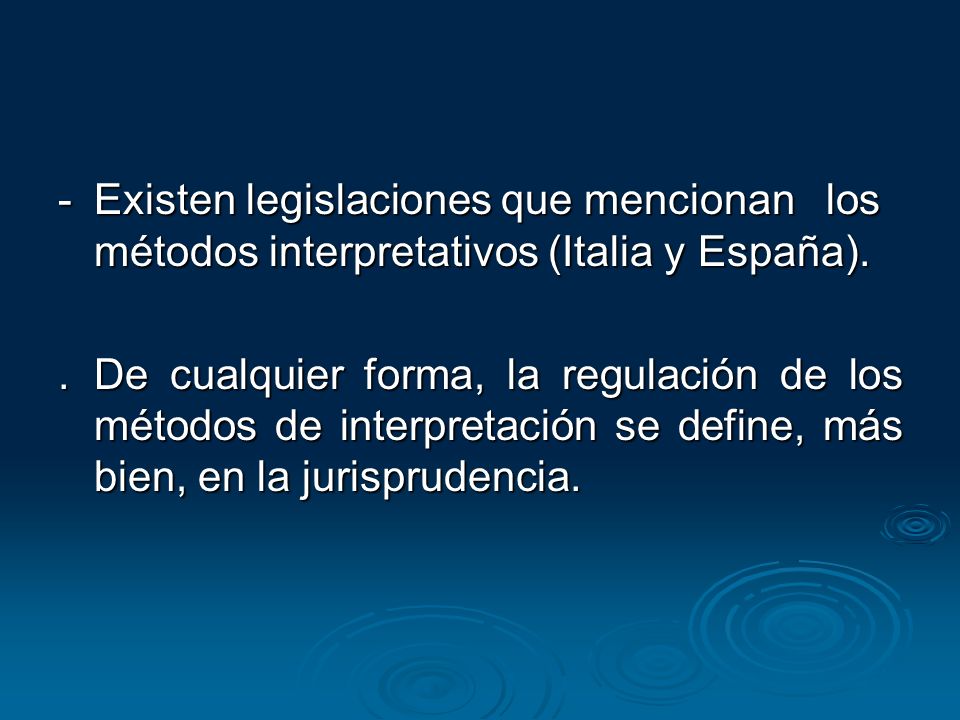 - Existen legislaciones que mencionan los métodos interpretativos (Italia y España).

. De cualquier forma, la regulación de los métodos de interpretación se define, más bien, en la jurisprudencia.